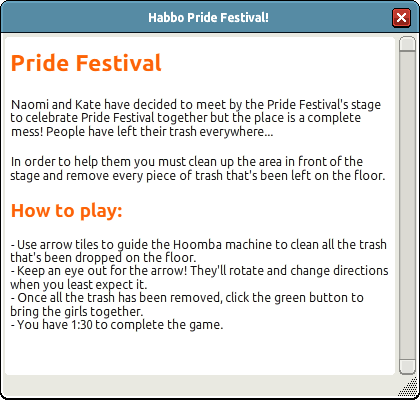 Habbo Pride Festival!

Pride Festival

Naomi and Kate have decided to meet by the Pride Festival's stage to celebrate Pride Festival together but the place is a complete mess! People have left their trash everywhere...

In order to help them you must clean up the area in front of the stage and remove every piece of trash that's been left on the floor.

How to play:

- Use arrow tiles to guide the Hoomba machine to clean all the trash that's been dropped on the floor.
- Keep an eye out for the arrow! They'll rotate and change directions when you least expect it.
- Once all the trash has been removed, click the green button to bring the girls together.
- You have 1:30 to complete the game.